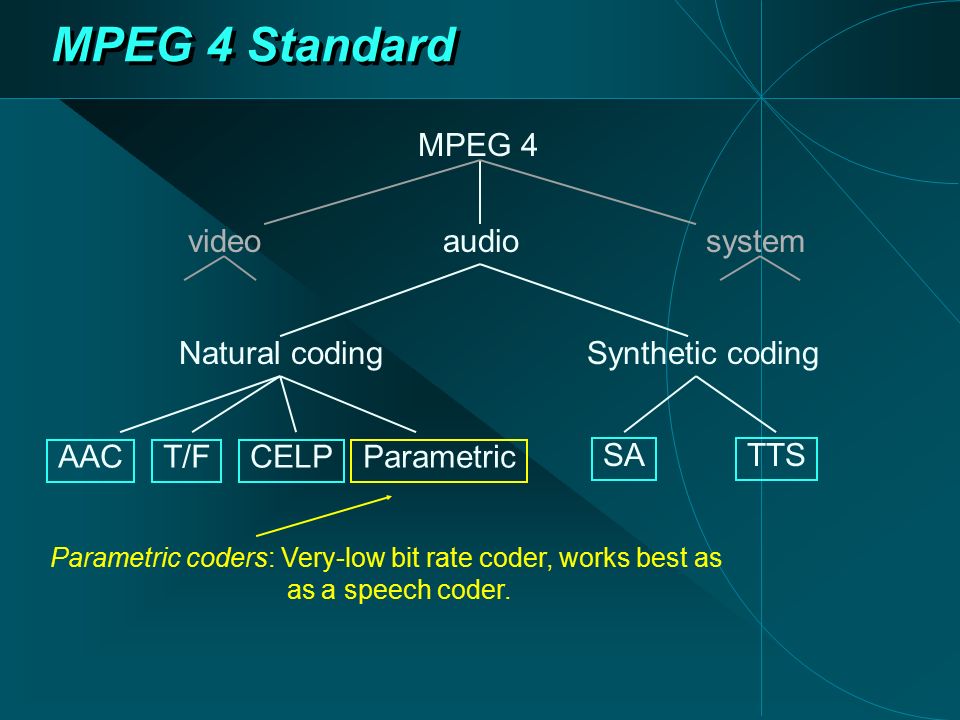 MPEG 4 Standard

MPEG 4

video

audio

system

Natural coding

Synthetic coding

AAC

T/F

CELP

Parametric

SA

TTS

Parametric coders: Very-low bit rate coder, works best as as a speech coder.